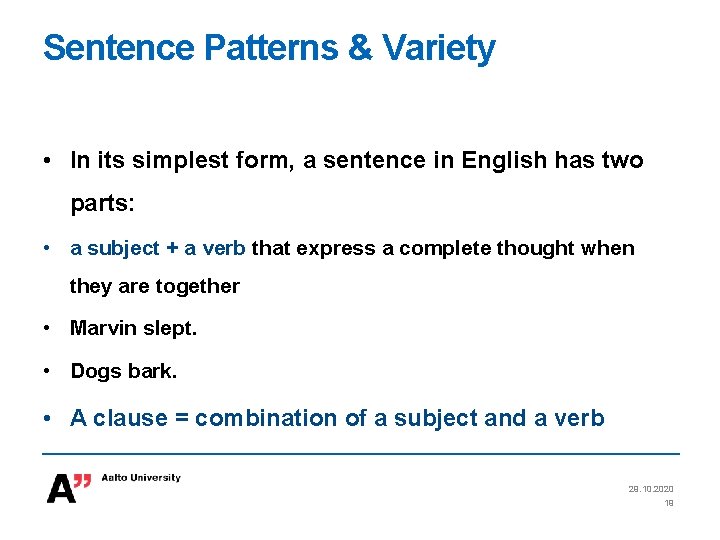 Sentence Patterns & Variety

• In its simplest form, a sentence in English has two parts:

• a subject + a verb that express a complete thought when they are together

• Marvin slept.

• Dogs bark.

• A clause = combination of a subject and a verb

A" Aalto University

28.10.2020
18